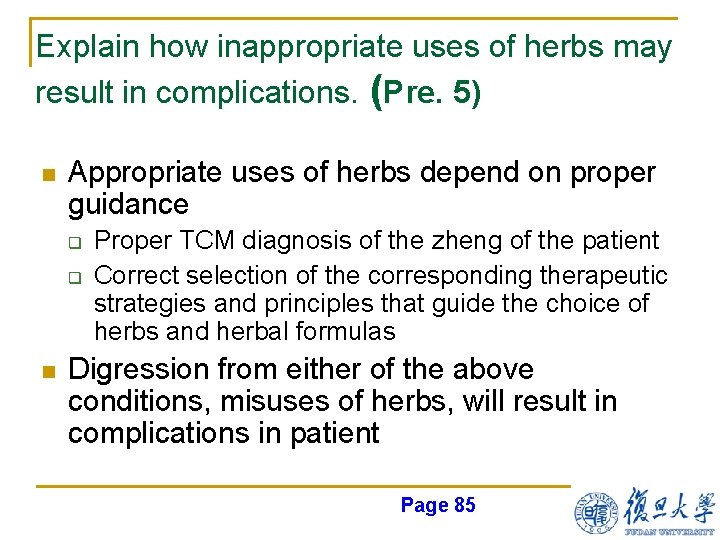 Explain how inappropriate uses of herbs may result in complications. (Pre. 5)

Appropriate uses of herbs depend on proper guidance

Proper TCM diagnosis of the zheng of the patient

Correct selection of the corresponding therapeutic strategies and principles that guide the choice of herbs and herbal formulas

Digression from either of the above conditions, misuses of herbs, will result in complications in patient

Page 85

復旦大學
FUDAN UNIVERSITY